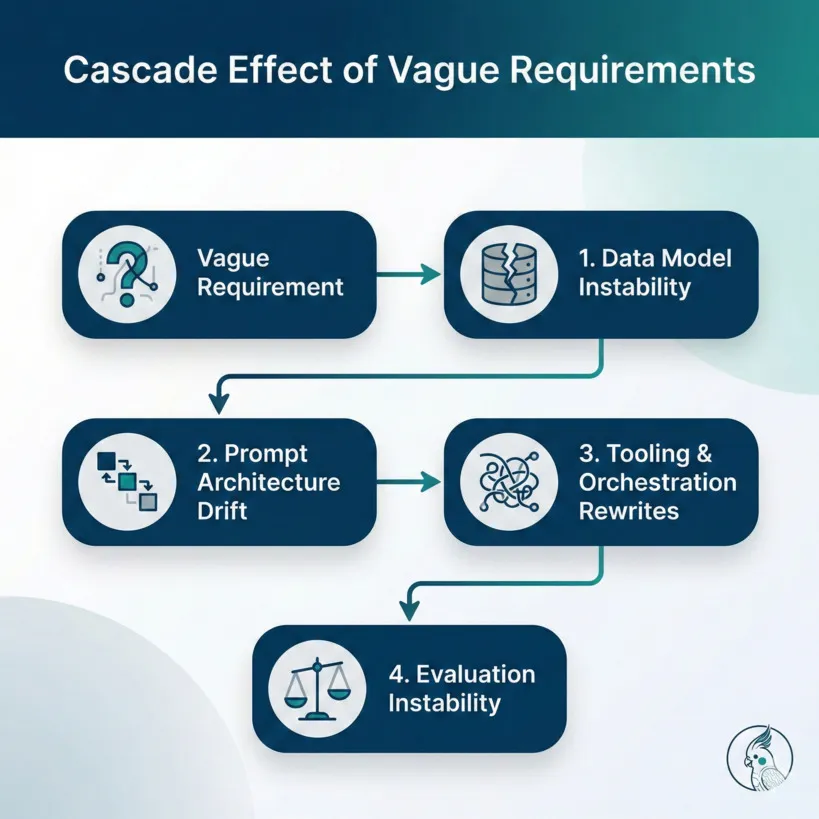 Cascade Effect of Vague Requirements

Vague Requirement

1. Data Model Instability

2. Prompt Architecture Drift

3. Tooling & Orchestration Rewrites

4. Evaluation Instability